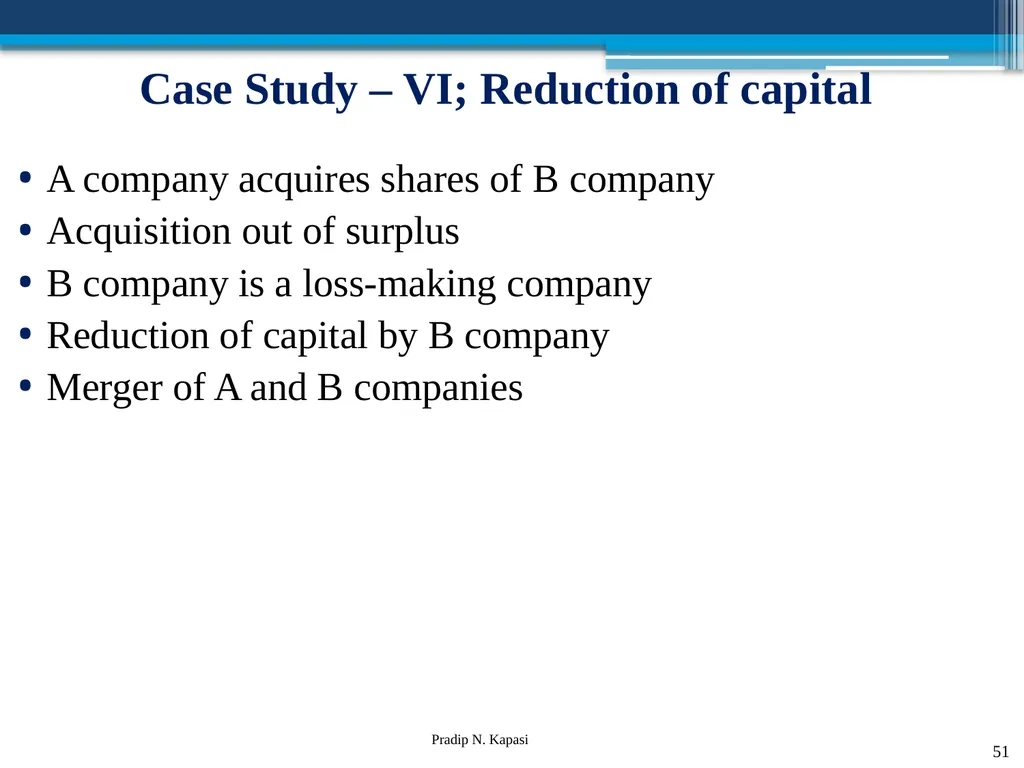 Case Study – VI; Reduction of capital

• A company acquires shares of B company
• Acquisition out of surplus
• B company is a loss-making company
• Reduction of capital by B company
• Merger of A and B companies

Pradip N. Kapasi

51